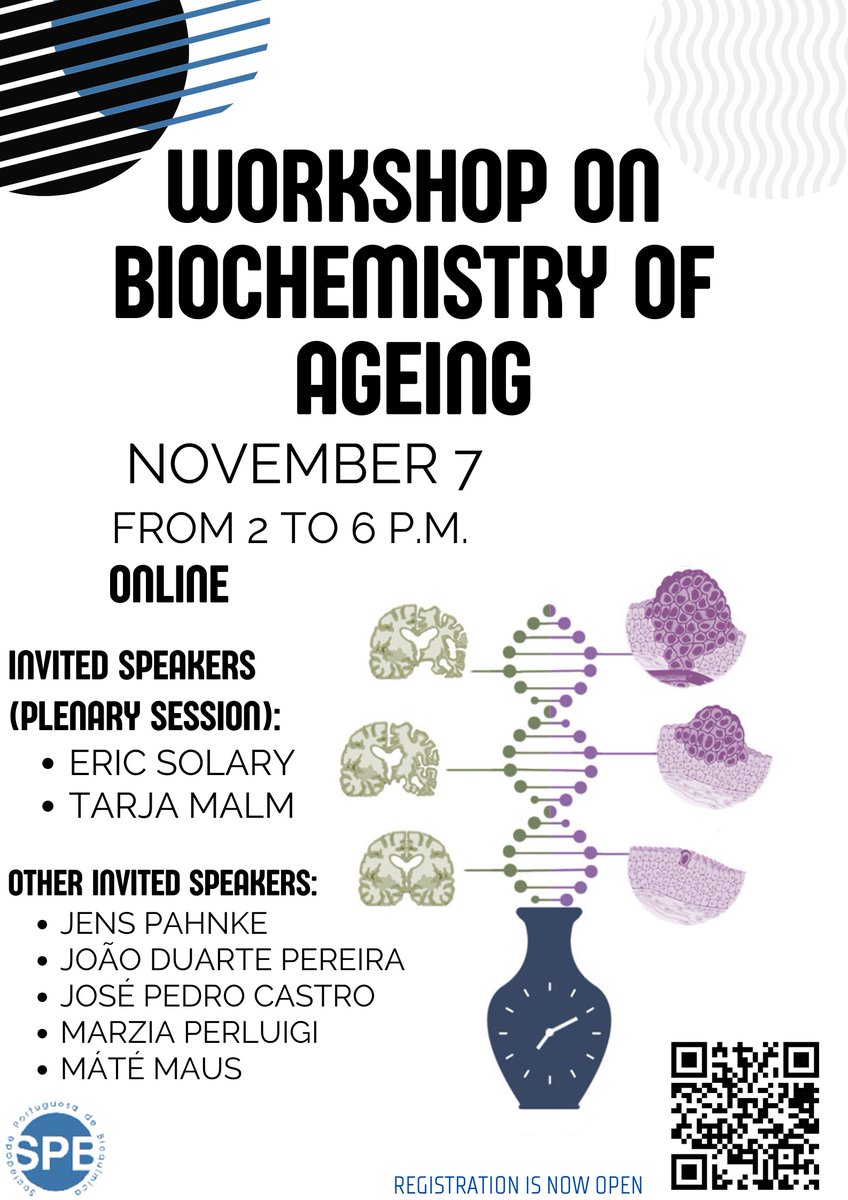 WORKSHOP ON BIOCHEMISTRY OF AGEING

NOVEMBER 7
FROM 2 TO 6 P.M.
ONLINE

INVITED SPEAKERS (PLENARY SESSION):
• ERIC SOLARY
• TARJA MALM

OTHER INVITED SPEAKERS:
• JENS PAHNKE
• JOÃO DUARTE PEREIRA
• JOSÉ PEDRO CASTRO
• MARZIA PERLUIGI
• MÁTÉ MAUS

Sociedade Portuguesa de Bioquímica
SPB

REGISTRATION IS NOW OPEN